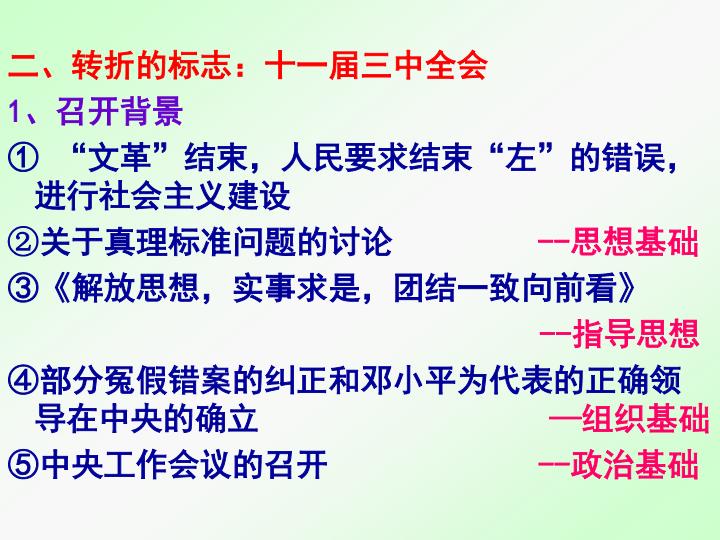 二、转折的标志：十一届三中全会

1、召开背景

① “文革”结束，人民要求结束“左”的错误，进行社会主义建设

②关于真理标准问题的讨论 --思想基础

③《解放思想，实事求是，团结一致向前看》 --指导思想

④部分冤假错案的纠正和邓小平为代表的正确领导在中央的确立 —组织基础

⑤中央工作会议的召开 --政治基础